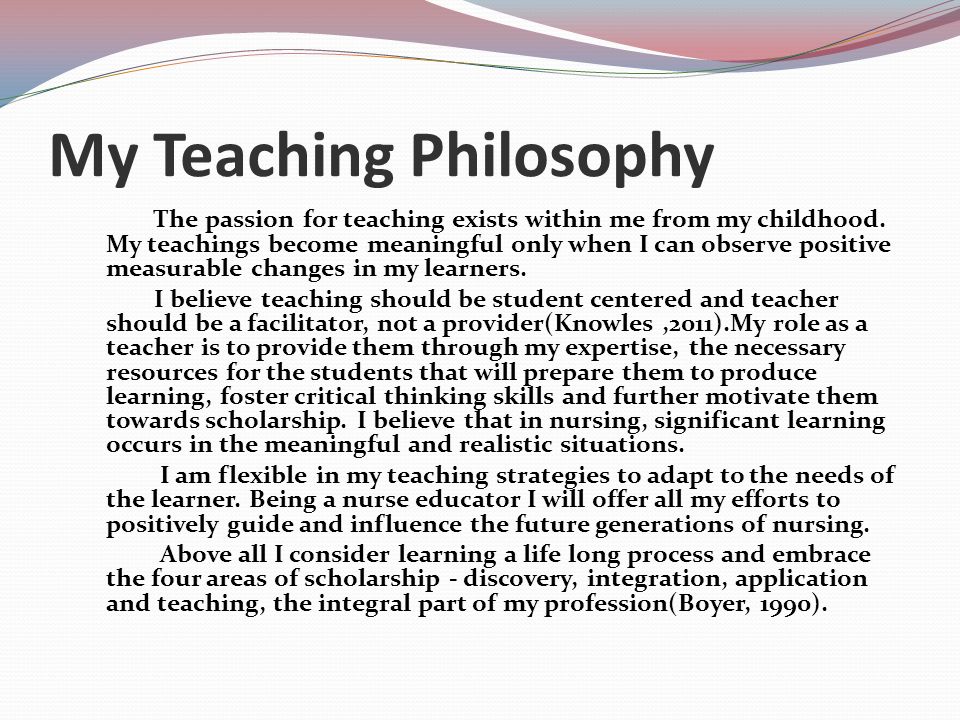 My Teaching Philosophy

The passion for teaching exists within me from my childhood. My teachings become meaningful only when I can observe positive measurable changes in my learners.

I believe teaching should be student centered and teacher should be a facilitator, not a provider(Knowles ,2011).My role as a teacher is to provide them through my expertise, the necessary resources for the students that will prepare them to produce learning, foster critical thinking skills and further motivate them towards scholarship. I believe that in nursing, significant learning occurs in the meaningful and realistic situations.

I am flexible in my teaching strategies to adapt to the needs of the learner. Being a nurse educator I will offer all my efforts to positively guide and influence the future generations of nursing.

Above all I consider learning a life long process and embrace the four areas of scholarship - discovery, integration, application and teaching, the integral part of my profession(Boyer, 1990).